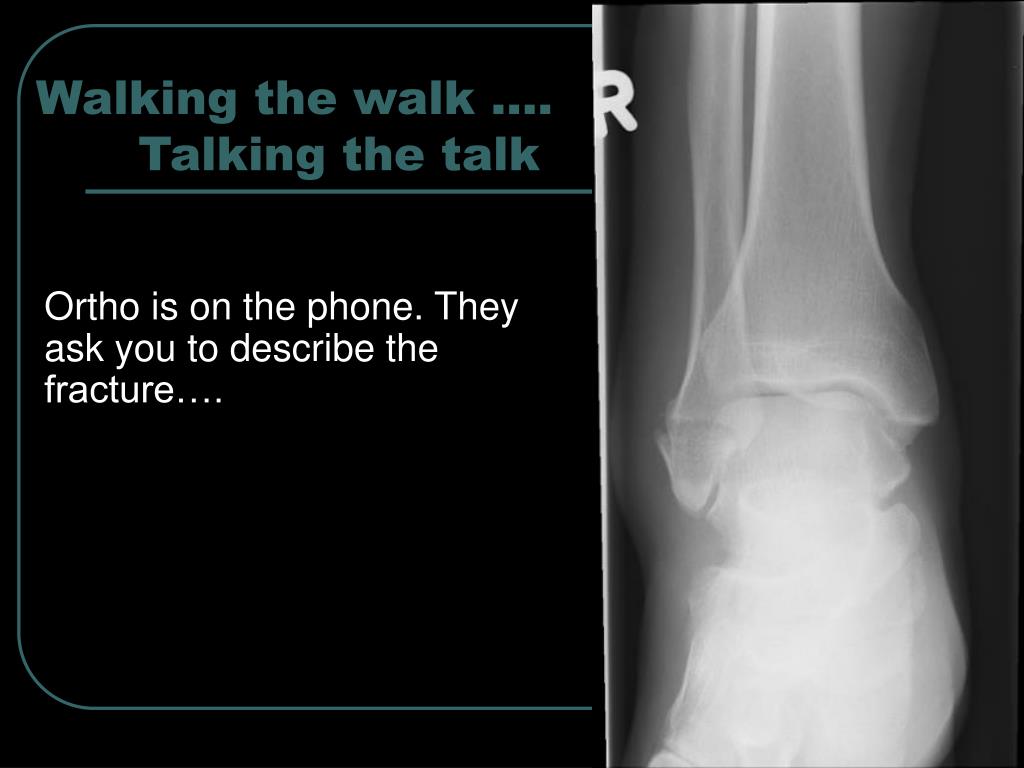 Walking the walk ….
Talking the talk

R

Ortho is on the phone. They ask you to describe the fracture….